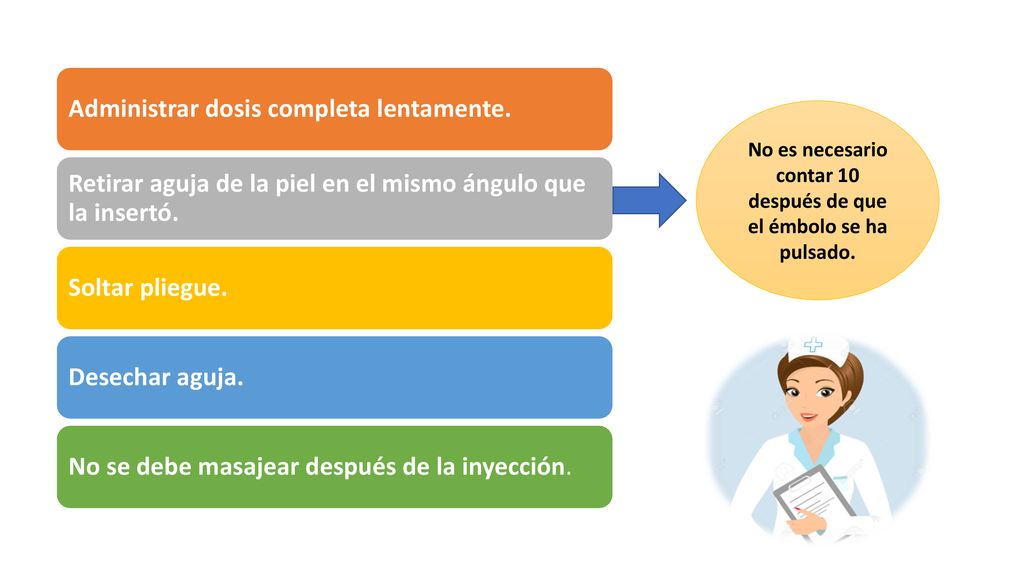 Administrar dosis completa lentamente.

Retirar aguja de la piel en el mismo ángulo que la insertó.

Soltar pliegue.

Desechar aguja.

No se debe masajear después de la inyección.

No es necesario contar 10 después de que el émbolo se ha pulsado.